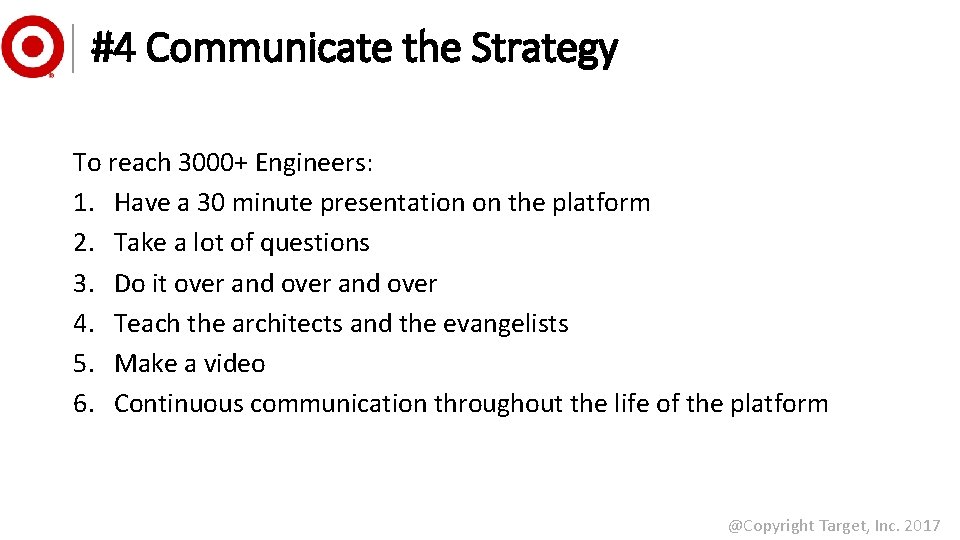 #4 Communicate the Strategy

To reach 3000+ Engineers:
1. Have a 30 minute presentation on the platform
2. Take a lot of questions
3. Do it over and over and over
4. Teach the architects and the evangelists
5. Make a video
6. Continuous communication throughout the life of the platform

@Copyright Target, Inc. 2017